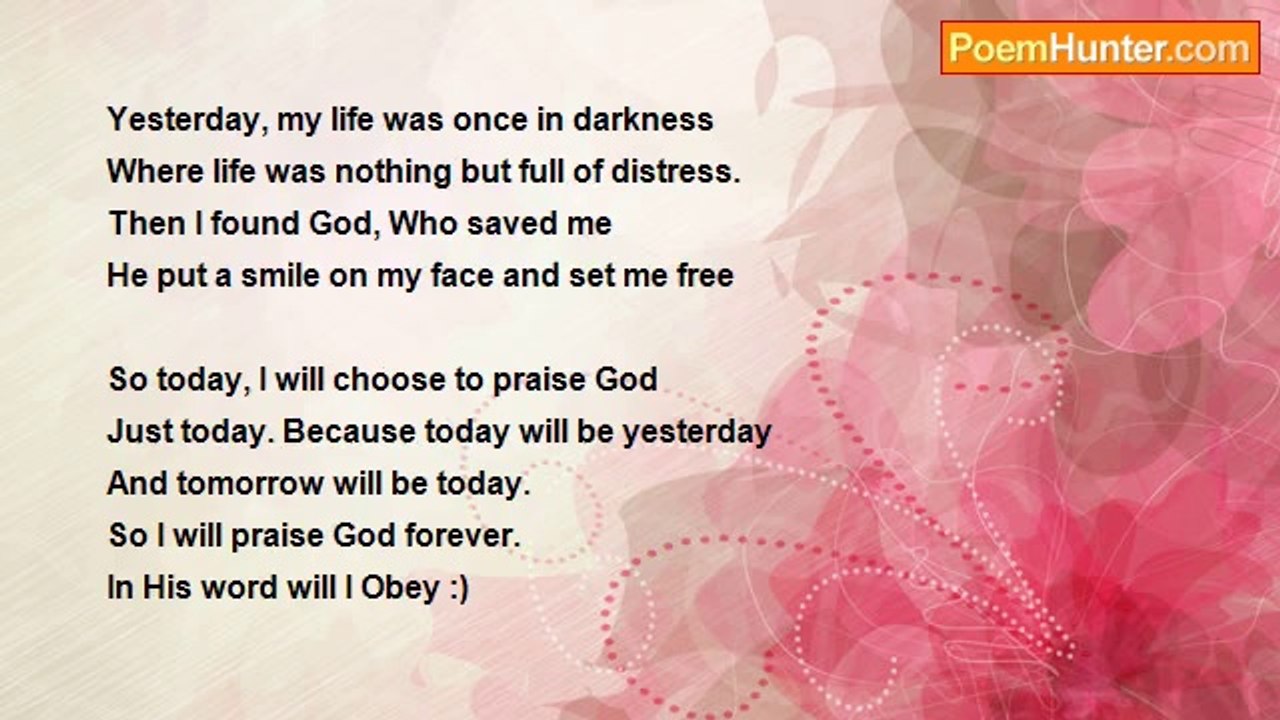 PoemHunter.com

Yesterday, my life was once in darkness
Where life was nothing but full of distress.
Then I found God, Who saved me
He put a smile on my face and set me free

So today, I will choose to praise God
Just today. Because today will be yesterday
And tomorrow will be today.
So I will praise God forever.
In His word will I Obey :)